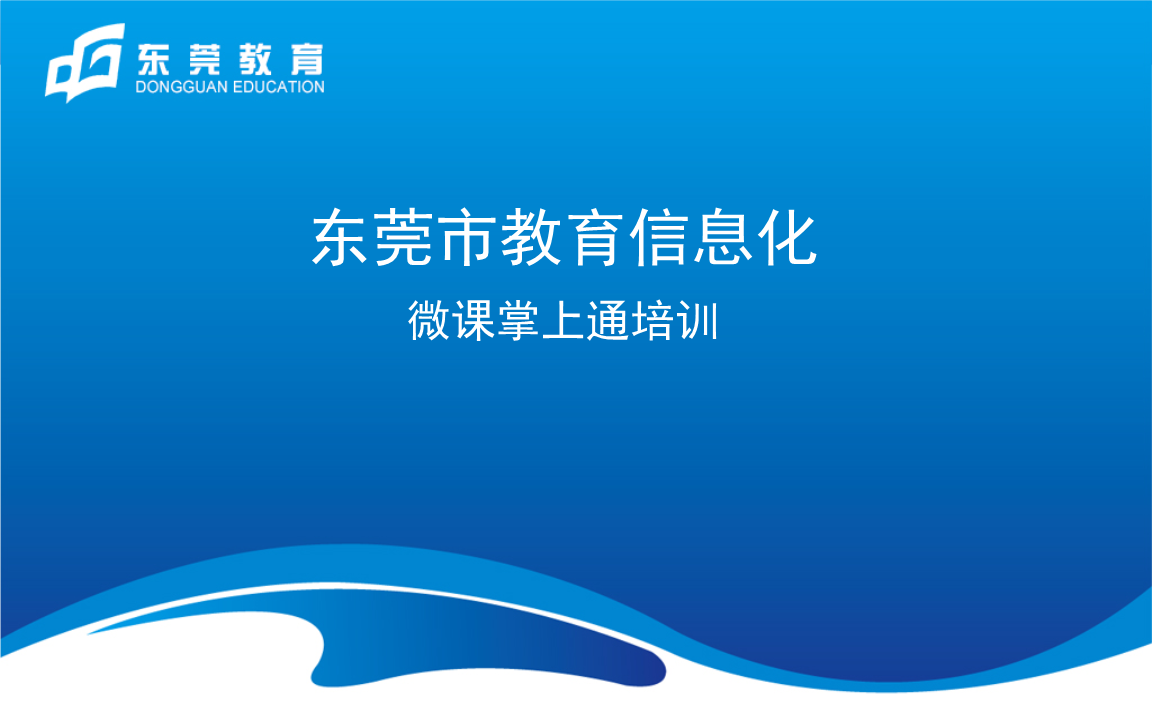 东莞教育
DONGGUAN EDUCATION

东莞市教育信息化

微课掌上通培训